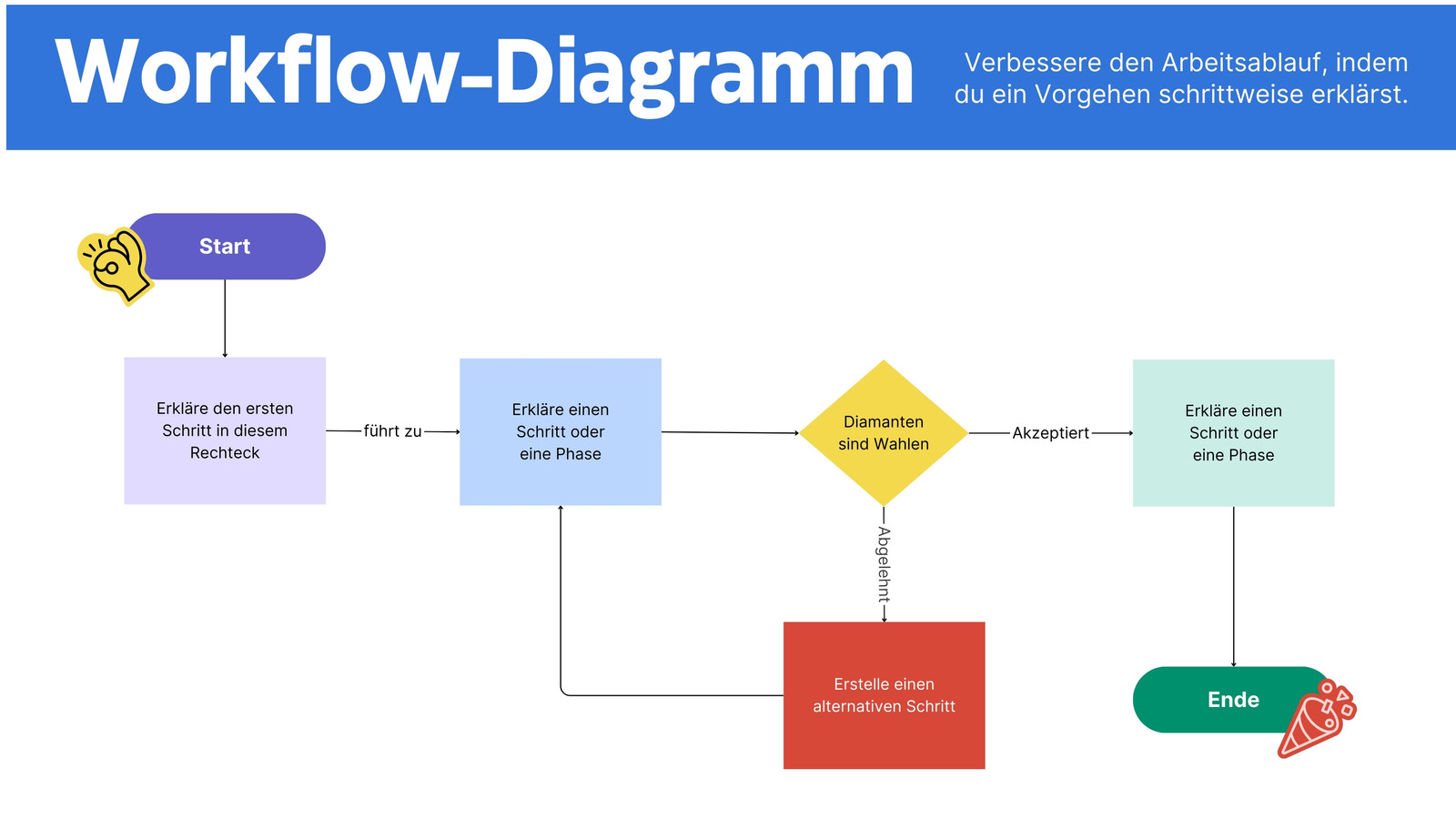 Workflow-Diagramm

Verbessere den Arbeitsablauf, indem du ein Vorgehen schrittweise erklärst.

Start

Erkläre den ersten Schritt in diesem Rechteck

führt zu

Erkläre einen Schritt oder eine Phase

Diamanten sind Wahlen

Akzeptiert

Erkläre einen Schritt oder eine Phase

Abgelehnt

Erstelle einen alternativen Schritt

Ende